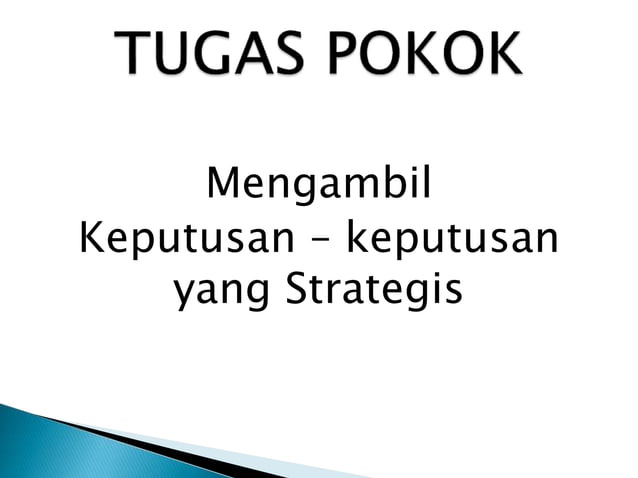 TUGAS POKOK

Mengambil Keputusan – keputusan yang Strategis